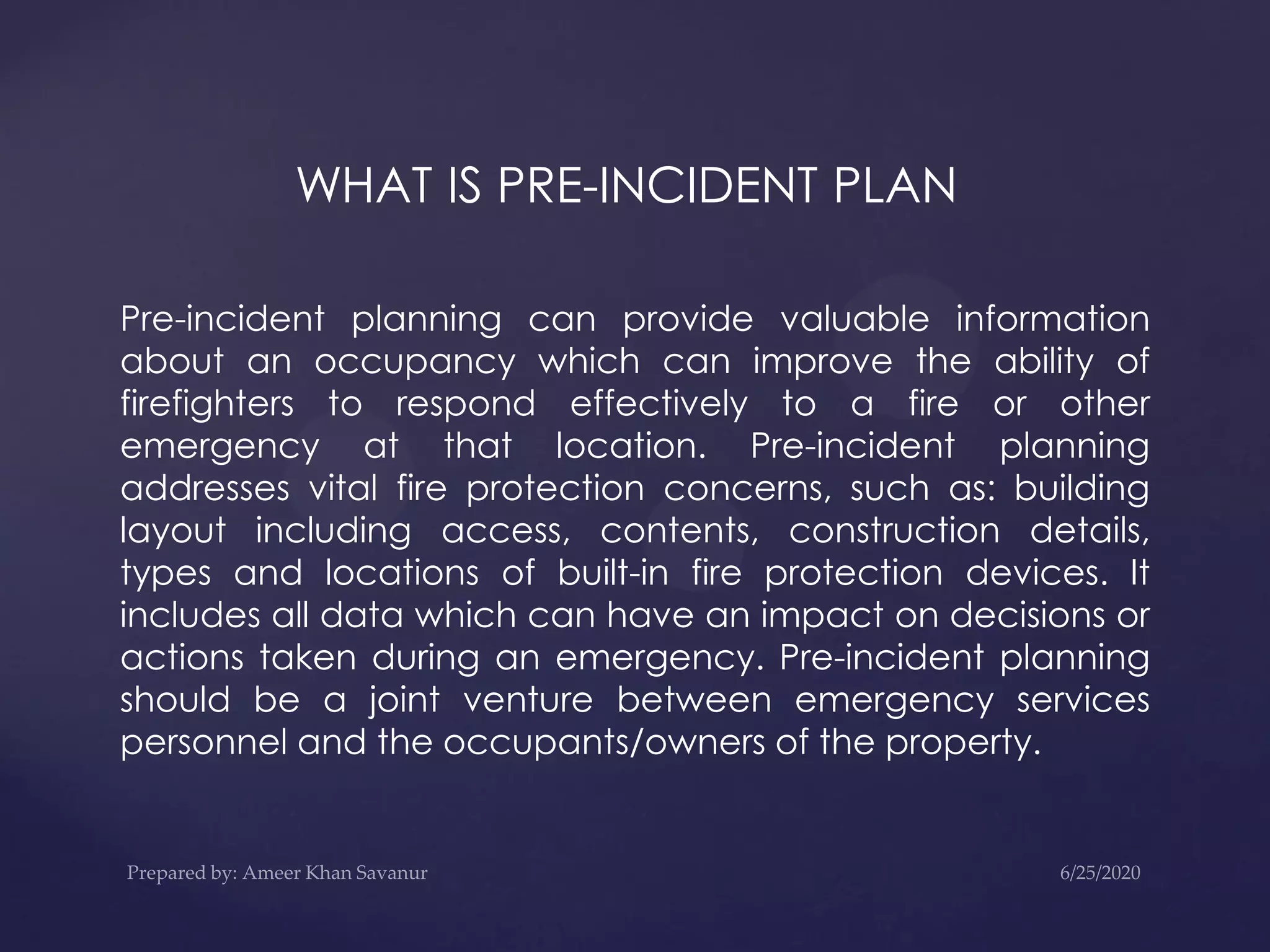 WHAT IS PRE-INCIDENT PLAN

Pre-incident planning can provide valuable information about an occupancy which can improve the ability of firefighters to respond effectively to a fire or other emergency at that location. Pre-incident planning addresses vital fire protection concerns, such as: building layout including access, contents, construction details, types and locations of built-in fire protection devices. It includes all data which can have an impact on decisions or actions taken during an emergency. Pre-incident planning should be a joint venture between emergency services personnel and the occupants/owners of the property.

Prepared by: Ameer Khan Savanur

6/25/2020